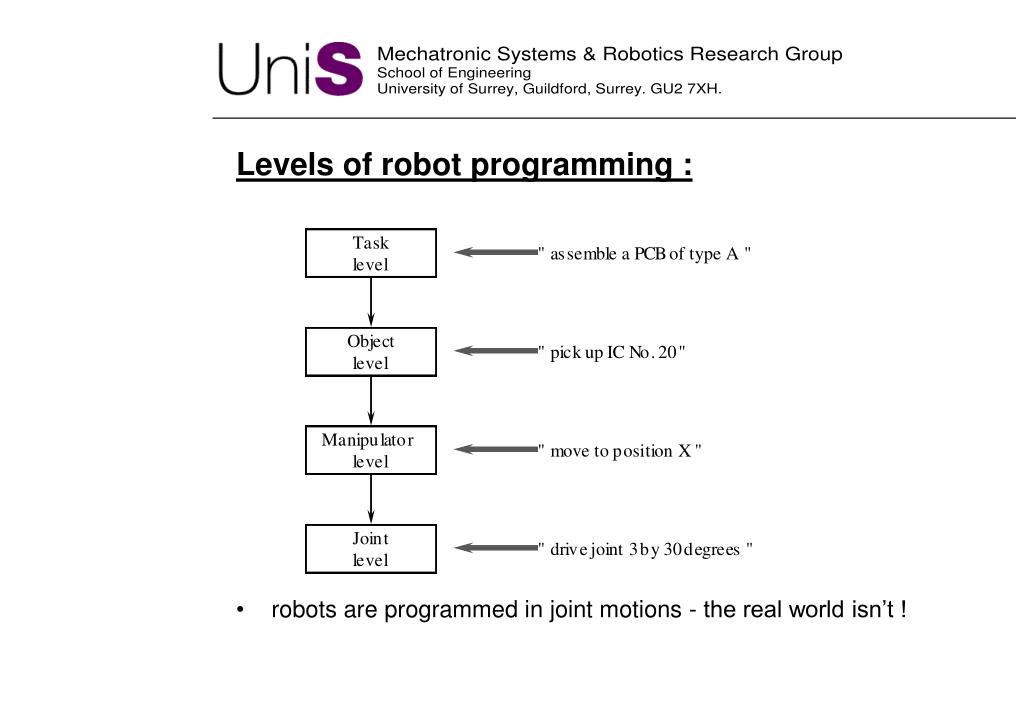 UniS

Mechatronic Systems & Robotics Research Group
School of Engineering
University of Surrey, Guildford, Surrey. GU2 7XH.

Levels of robot programming :

Task level

" assemble a PCB of type A "

Object level

" pick up IC No. 20"

Manipulator level

" move to position X "

Joint level

" drive joint 3 by 30 degrees "

• robots are programmed in joint motions - the real world isn't !